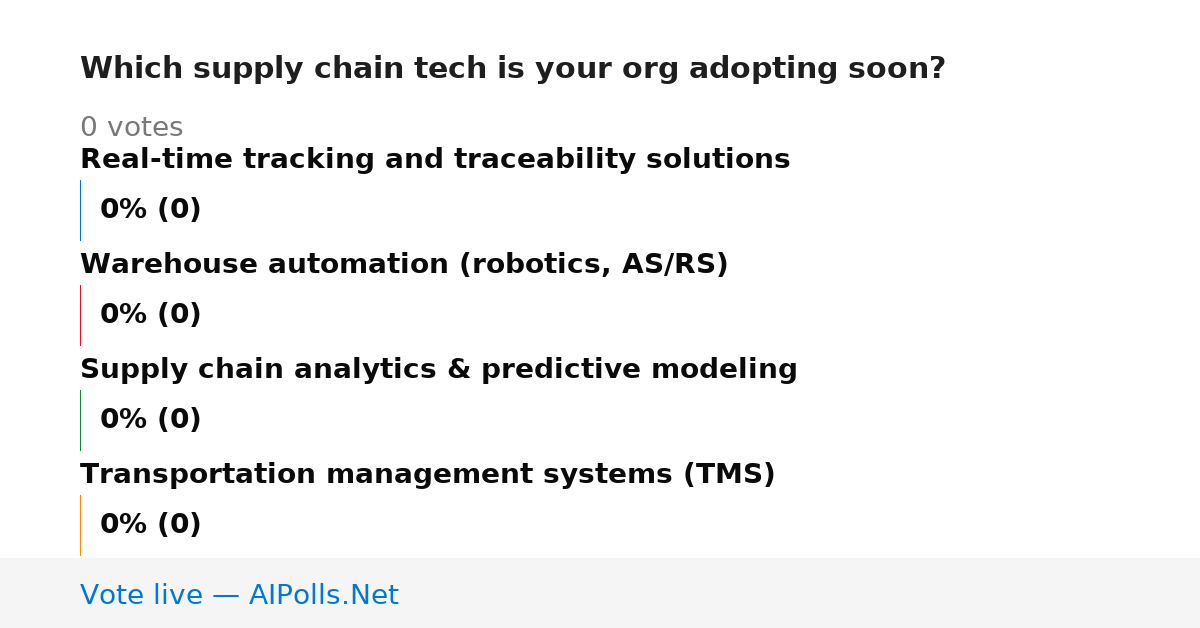 Which supply chain tech is your org adopting soon?

0 votes

Real-time tracking and traceability solutions

0% (0)

Warehouse automation (robotics, AS/RS)

0% (0)

Supply chain analytics & predictive modeling

0% (0)

Transportation management systems (TMS)

0% (0)

Vote live — AIPolls.Net